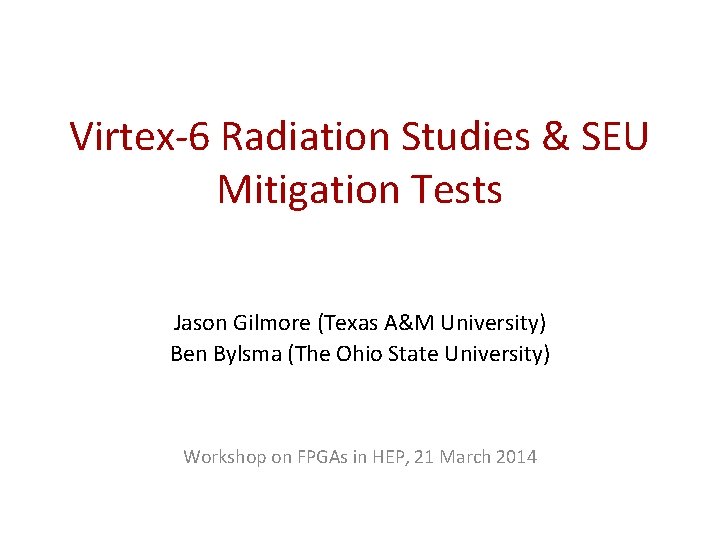 Virtex-6 Radiation Studies & SEU Mitigation Tests

Jason Gilmore (Texas A&M University)
Ben Bylsma (The Ohio State University)

Workshop on FPGAs in HEP, 21 March 2014